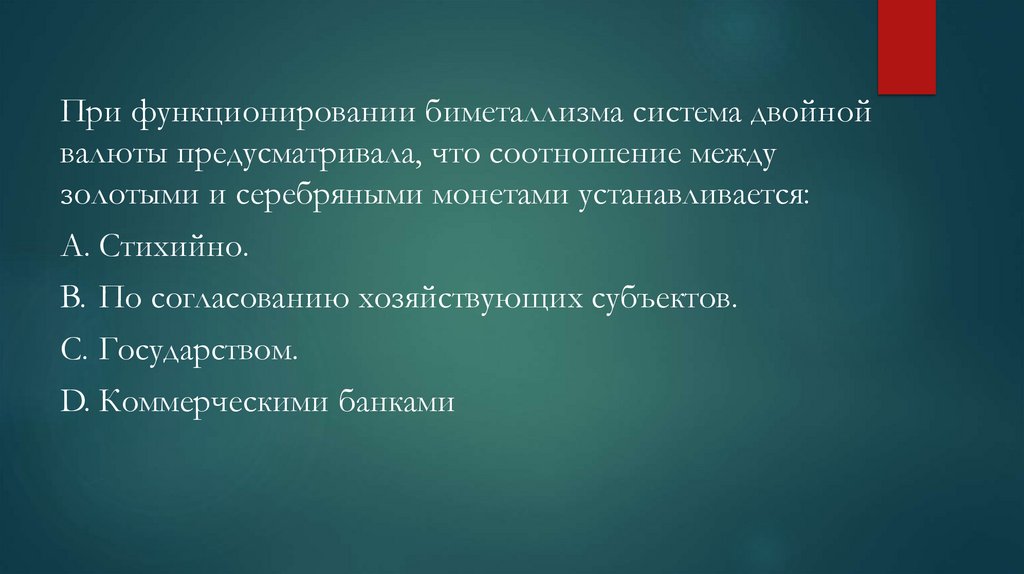 При функционировании биметаллизма система двойной валюты предусматривала, что соотношение между золотыми и серебряными монетами устанавливается:

A. Стихийно.

B. По согласованию хозяйствующих субъектов.

C. Государством.

D. Коммерческими банками